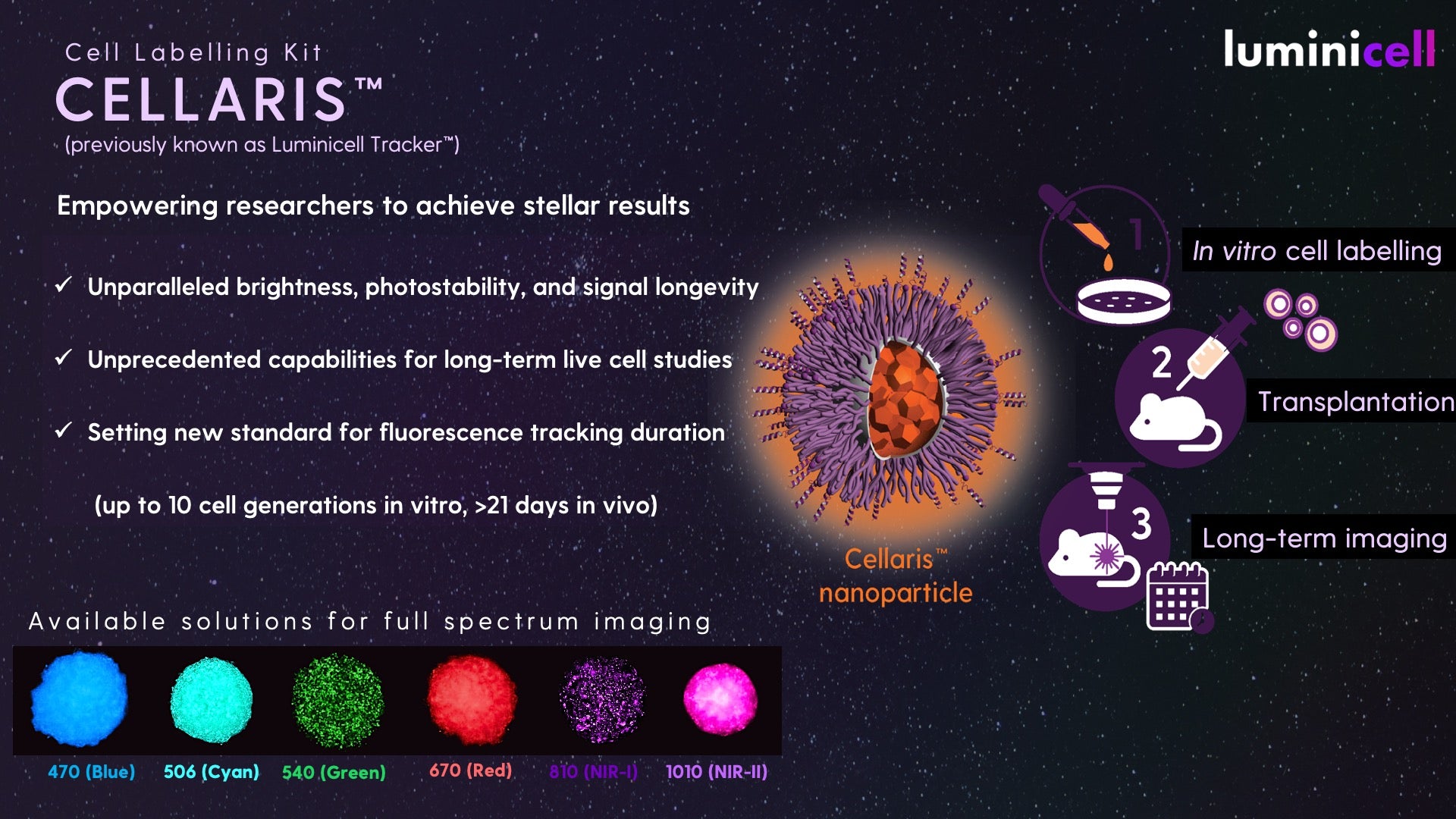 Cell Labelling Kit

CELLARIS™

(previously known as Luminicell Tracker™)

luminicell

Empowering researchers to achieve stellar results

✓ Unparalleled brightness, photostability, and signal longevity

✓ Unprecedented capabilities for long-term live cell studies

✓ Setting new standard for fluorescence tracking duration

(up to 10 cell generations in vitro, >21 days in vivo)

Cellaris™ nanoparticle

1 In vitro cell labelling

2 Transplantation

3 Long-term imaging

Available solutions for full spectrum imaging

470 (Blue) 506 (Cyan) 540 (Green) 670 (Red) 810 (NIR-I) 1010 (NIR-II)